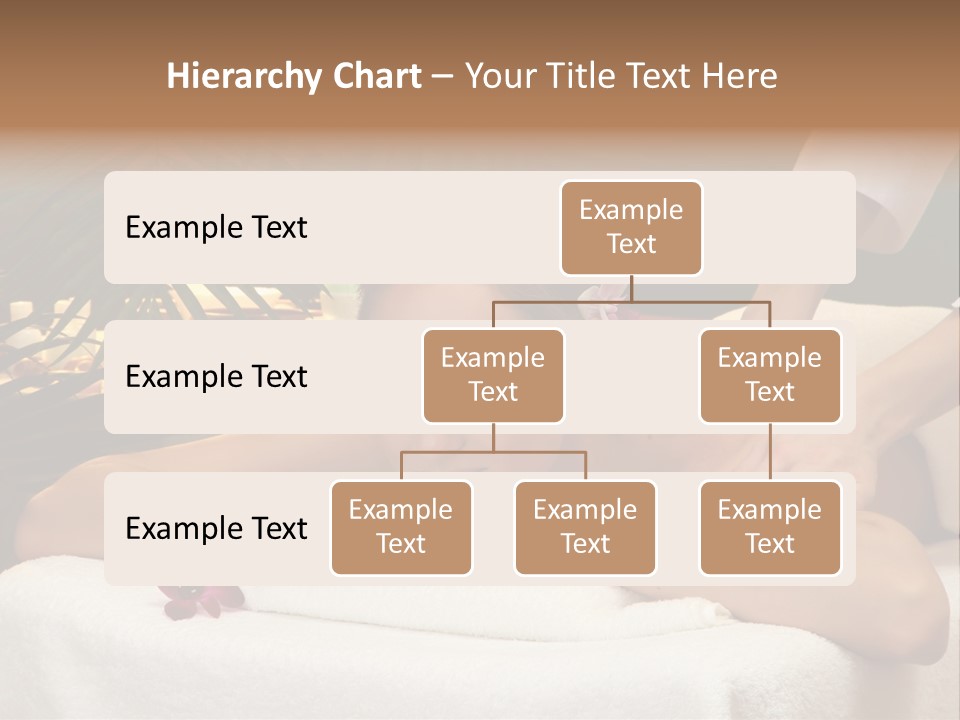 Hierarchy Chart – Your Title Text Here

Example Text

Example Text

Example Text

Example Text

Example Text

Example Text

Example Text

Example Text

Example Text